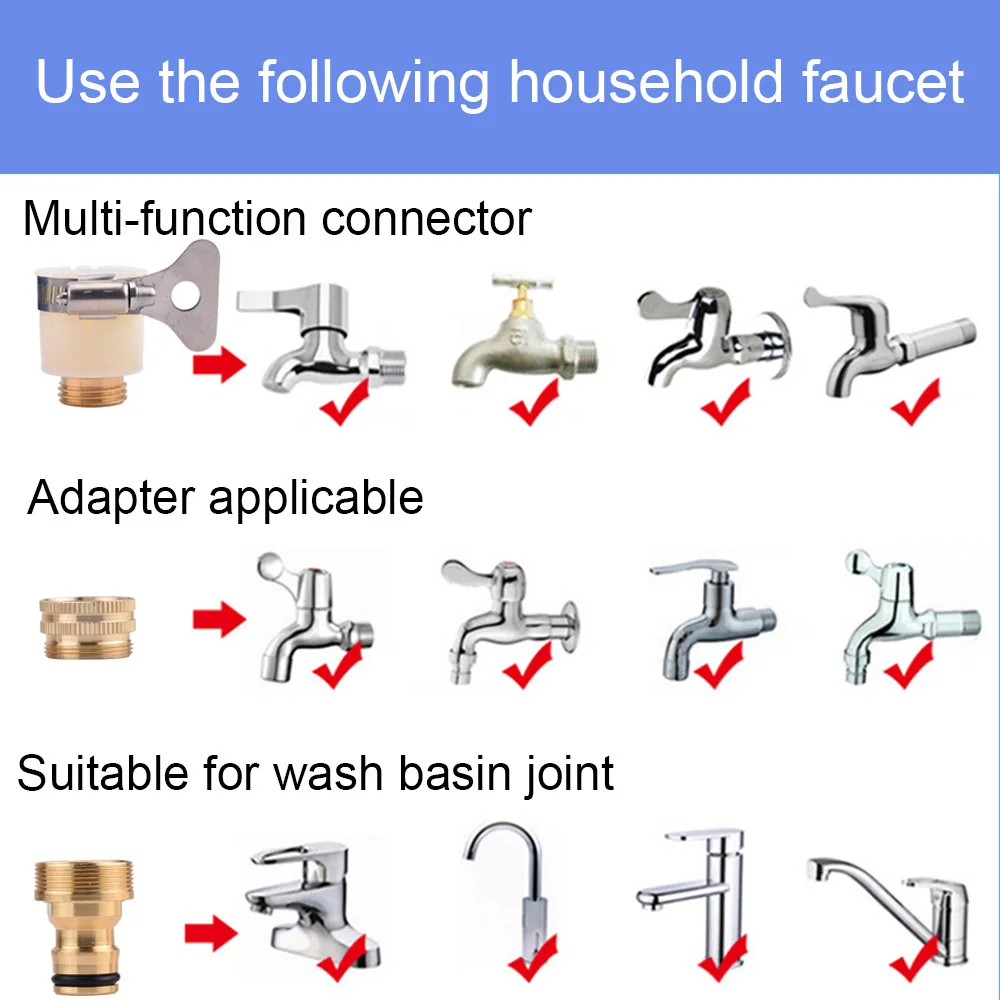 Use the following household faucet

Multi-function connector

Adapter applicable

Suitable for wash basin joint